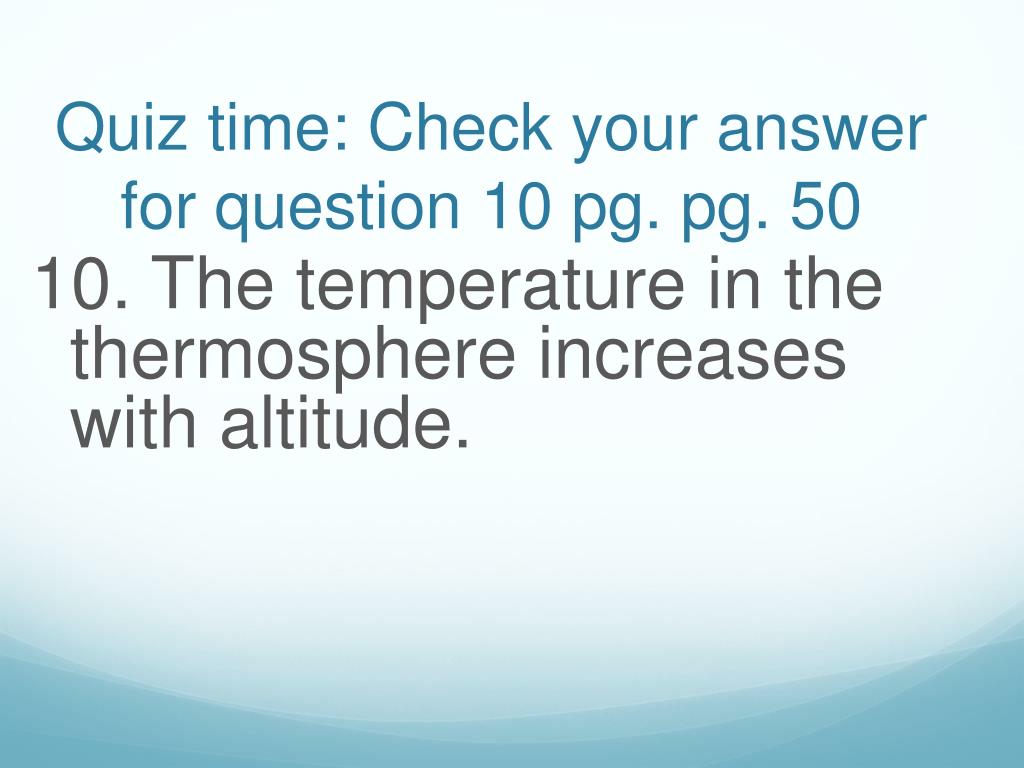 Quiz time: Check your answer for question 10 pg. pg. 50

10. The temperature in the thermosphere increases with altitude.